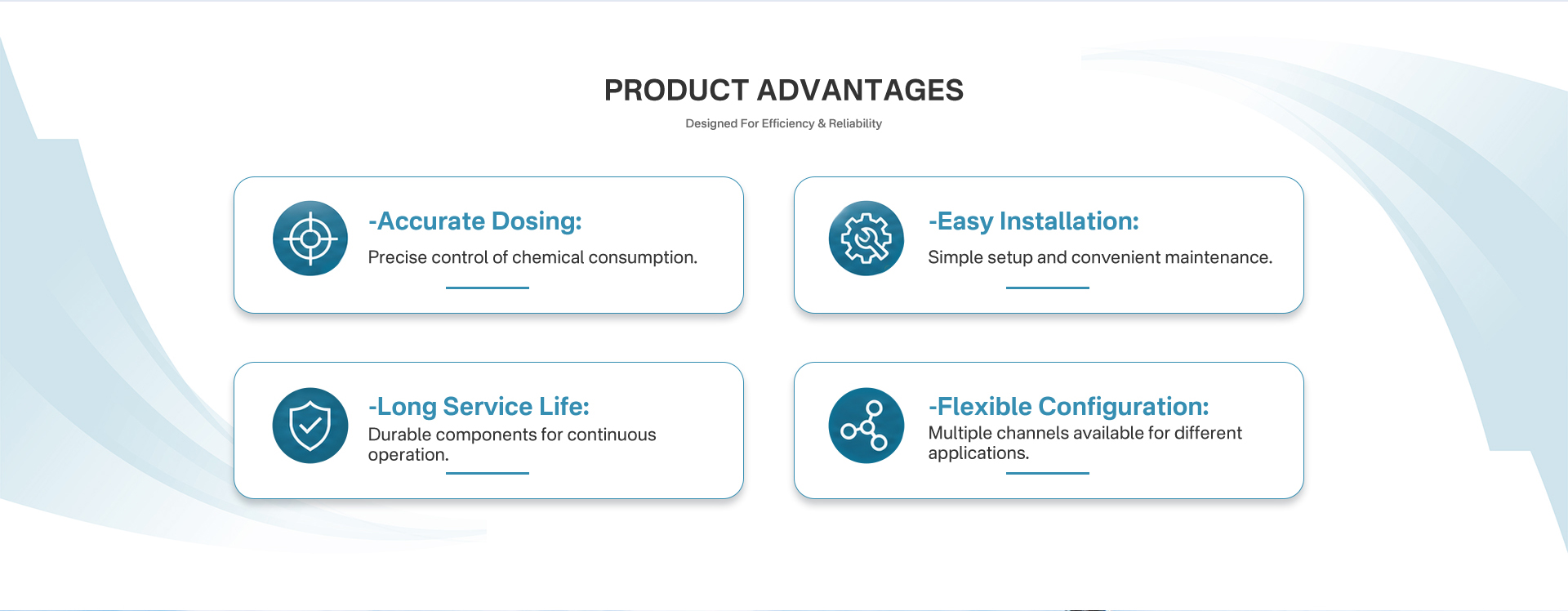 PRODUCT ADVANTAGES

Designed For Efficiency & Reliability

-Accurate Dosing:

Precise control of chemical consumption.

-Easy Installation:

Simple setup and convenient maintenance.

-Long Service Life:

Durable components for continuous operation.

-Flexible Configuration:

Multiple channels available for different applications.